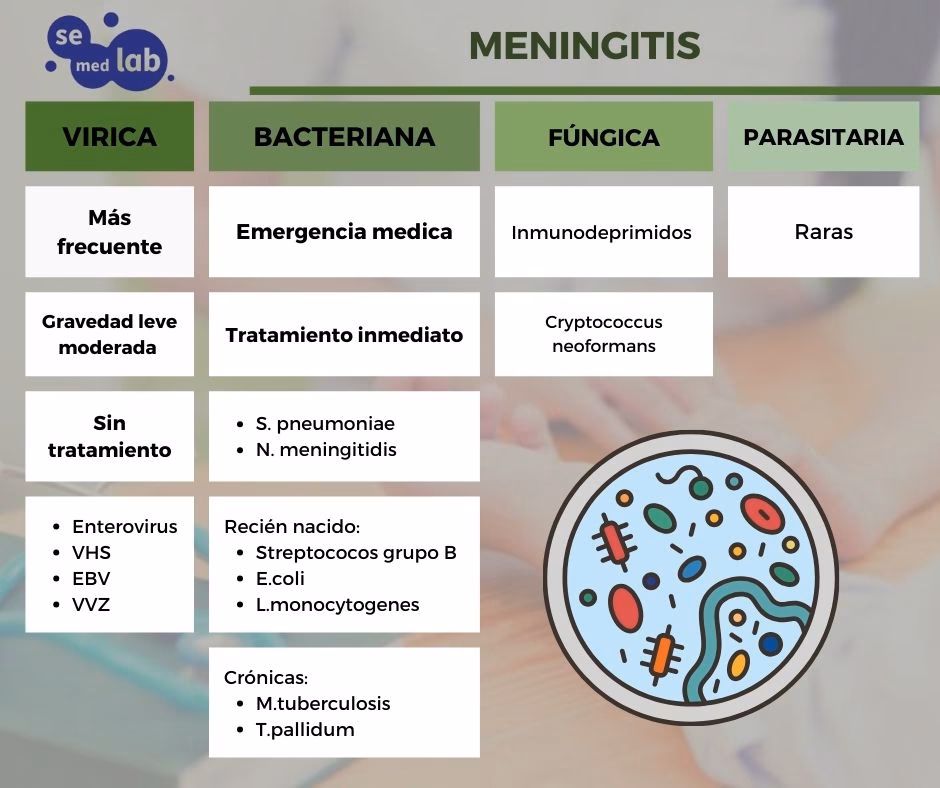 se med lab

MENINGITIS

VIRICA

Más frecuente

Gravedad leve moderada

Sin tratamiento

- Enterovirus
- VHS
- EBV
- VVZ

BACTERIANA

Emergencia medica

Tratamiento inmediato

- S. pneumoniae
- N. meningitidis

Recién nacido:
- Streptococos grupo B
- E.coli
- L.monocytogenes

Crónicas:
- M.tuberculosis
- T.pallidum

FÚNGICA

Inmunodeprimidos

Cryptococcus neoformans

PARASITARIA

Raras